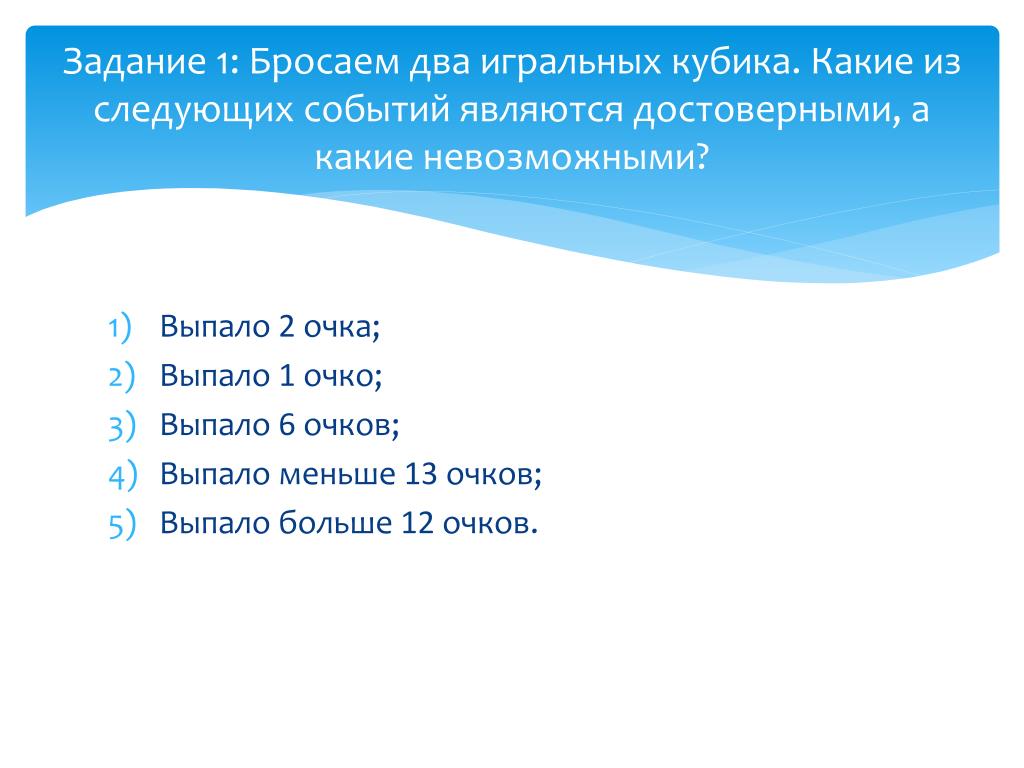 Задание 1: Бросаем два игральных кубика. Какие из следующих событий являются достоверными, а какие невозможными?

1) Выпало 2 очка;
2) Выпало 1 очко;
3) Выпало 6 очков;
4) Выпало меньше 13 очков;
5) Выпало больше 12 очков.